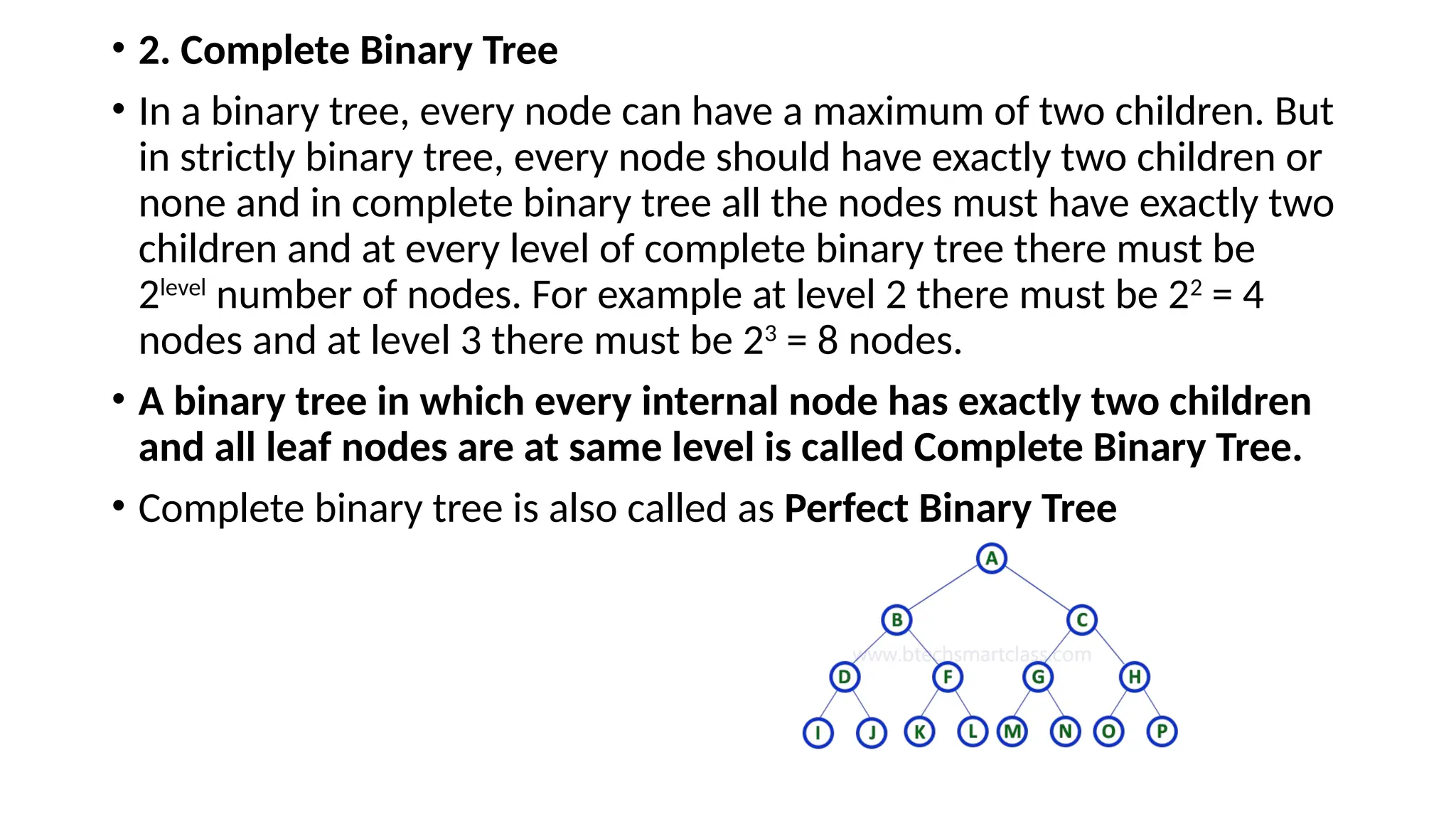 • 2. Complete Binary Tree

• In a binary tree, every node can have a maximum of two children. But in strictly binary tree, every node should have exactly two children or none and in complete binary tree all the nodes must have exactly two children and at every level of complete binary tree there must be $2^{level}$ number of nodes. For example at level 2 there must be $2^2 = 4$ nodes and at level 3 there must be $2^3 = 8$ nodes.

• A binary tree in which every internal node has exactly two children and all leaf nodes are at same level is called Complete Binary Tree.

• Complete binary tree is also called as Perfect Binary Tree

A

B C

www.btechsmartclass.com

D F G H

I J K L M N O P